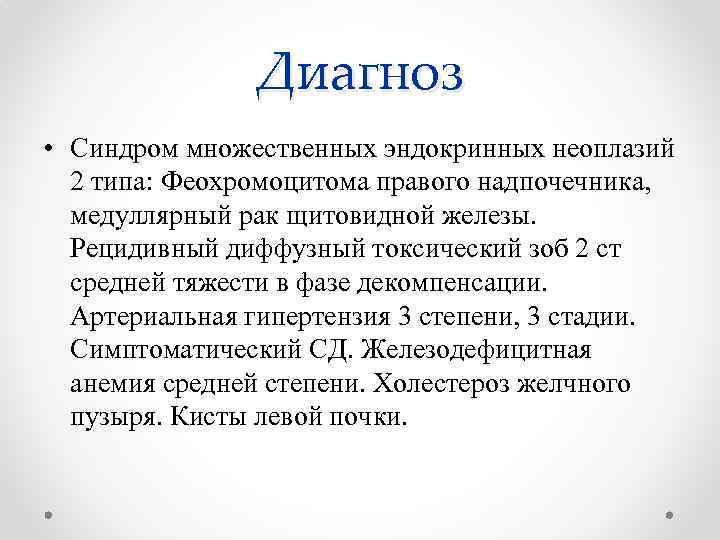 Диагноз

• Синдром множественных эндокринных неоплазий 2 типа: Феохромоцитома правого надпочечника, медуллярный рак щитовидной железы. Рецидивный диффузный токсический зоб 2 ст средней тяжести в фазе декомпенсации. Артериальная гипертензия 3 степени, 3 стадии. Симптоматический СД. Железодефицитная анемия средней степени. Холестероз желчного пузыря. Кисты левой почки.